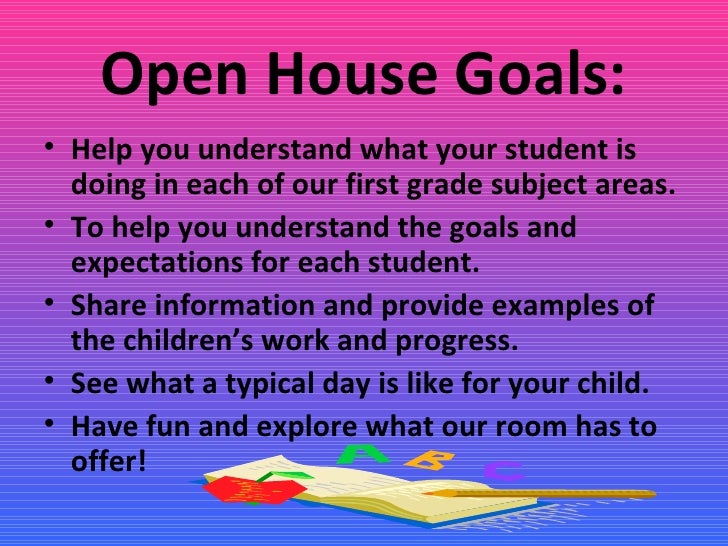 Open House Goals:

• Help you understand what your student is doing in each of our first grade subject areas.
• To help you understand the goals and expectations for each student.
• Share information and provide examples of the children's work and progress.
• See what a typical day is like for your child.
• Have fun and explore what our room has to offer!

A B C